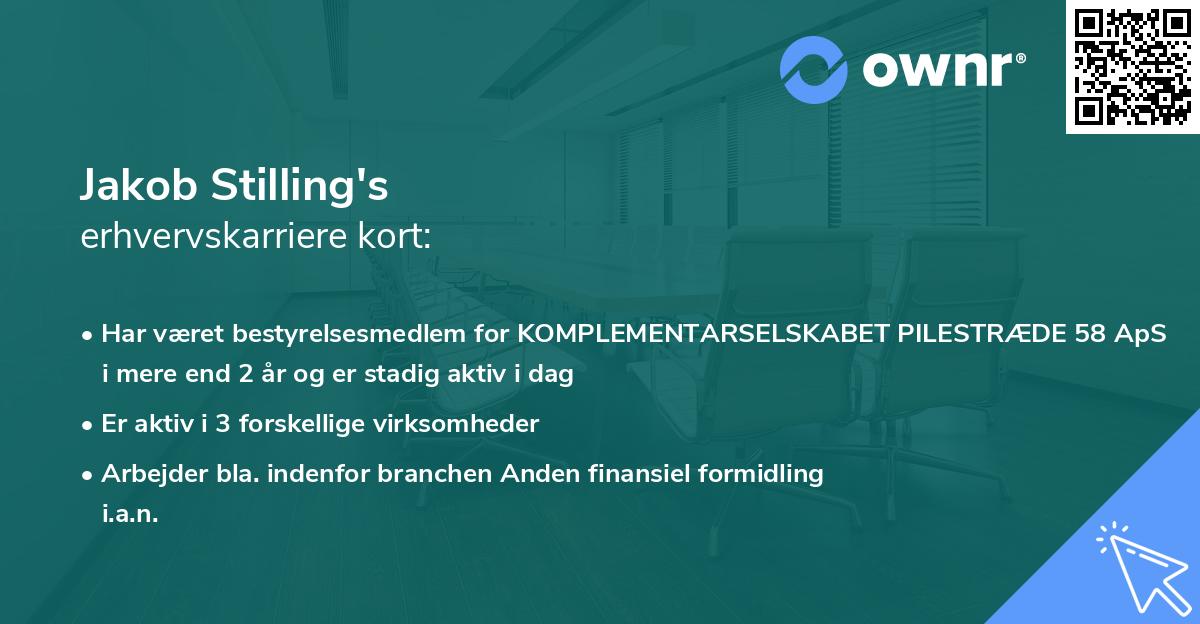 ownr®

Jakob Stilling's
erhvervskarriere kort:

• Har været bestyrelsesmedlem for KOMPLEMENTARSELSKABET PILESTRÆDE 58 ApS i mere end 2 år og er stadig aktiv i dag

• Er aktiv i 3 forskellige virksomheder

• Arbejder bla. indenfor branchen Anden finansiel formidling i.a.n.